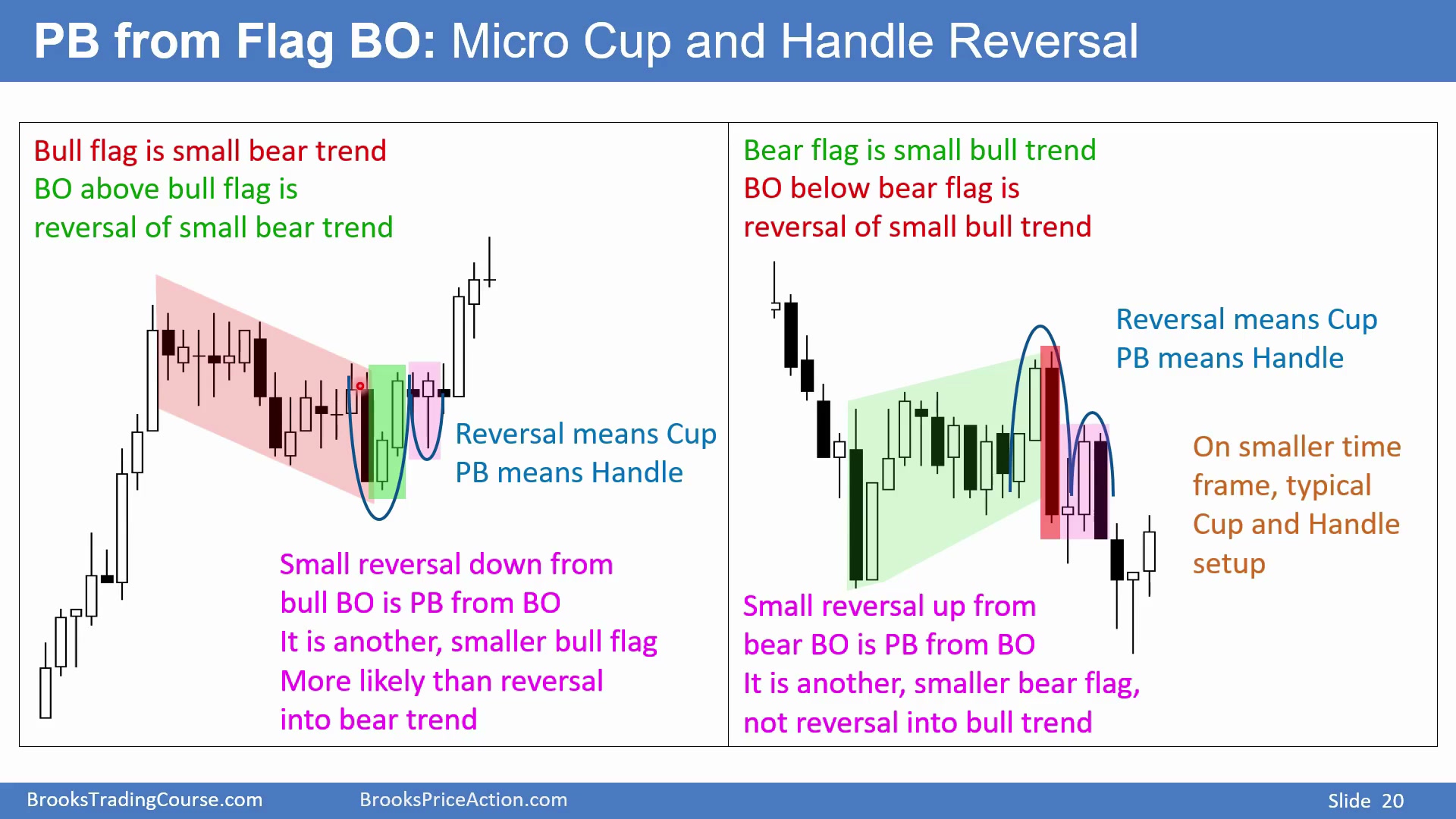 PB from Flag BO: Micro Cup and Handle Reversal

Bull flag is small bear trend
BO above bull flag is reversal of small bear trend

Reversal means Cup
PB means Handle

Small reversal down from bull BO is PB from BO
It is another, smaller bull flag
More likely than reversal into bear trend

Bear flag is small bull trend
BO below bear flag is reversal of small bull trend

Reversal means Cup
PB means Handle

On smaller time frame, typical Cup and Handle setup

Small reversal up from bear BO is PB from BO
It is another, smaller bear flag, not reversal into bull trend

BrooksTradingCourse.com BrooksPriceAction.com Slide 20